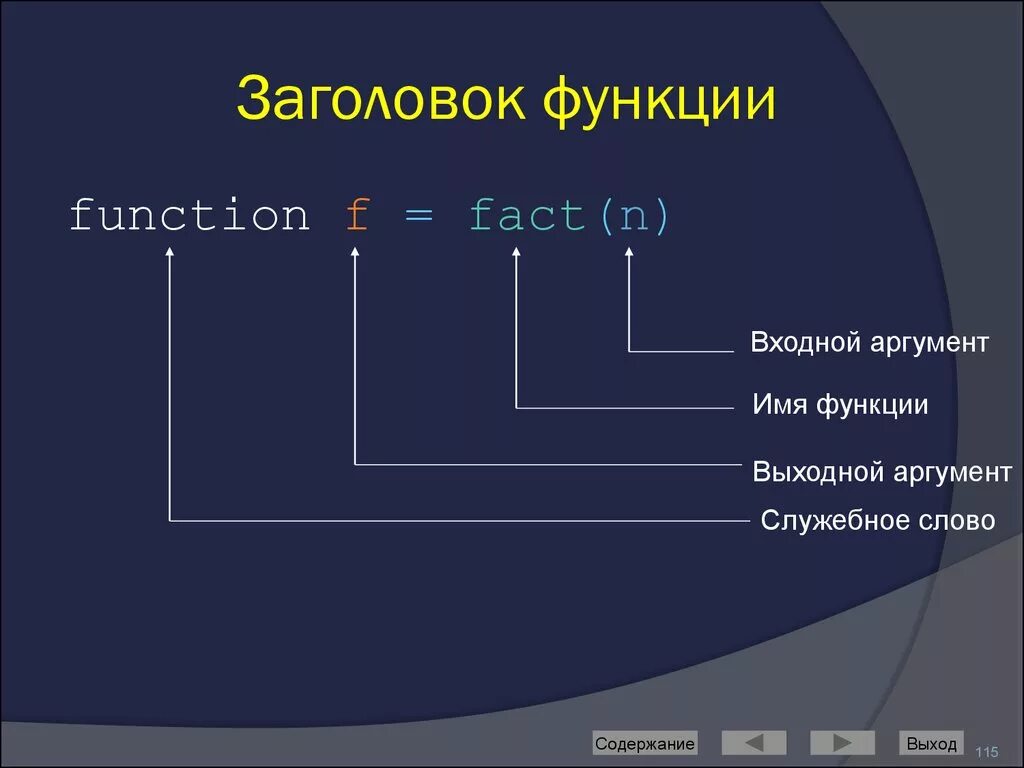 Заголовок функции

function f = fact(n)

Входной аргумент

Имя функции

Выходной аргумент

Служебное слово

Содержание

Выход

115